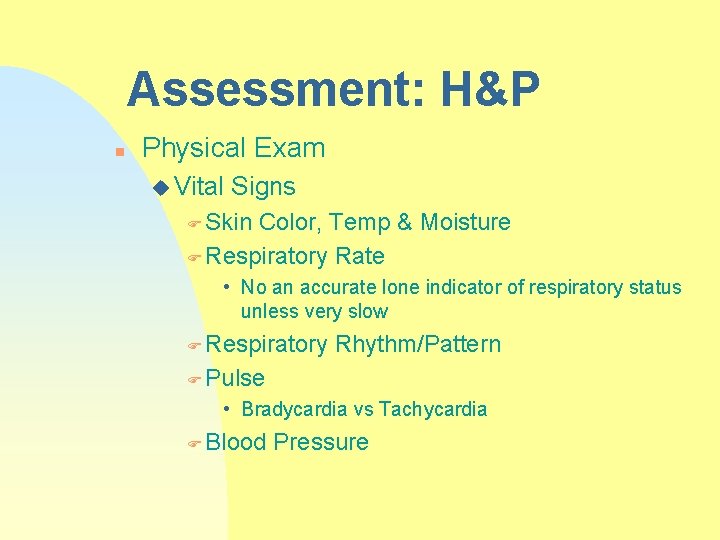 Assessment: H&P

Physical Exam

Vital Signs

Skin Color, Temp & Moisture

Respiratory Rate

• No an accurate lone indicator of respiratory status unless very slow

Respiratory Rhythm/Pattern

Pulse

• Bradycardia vs Tachycardia

Blood Pressure